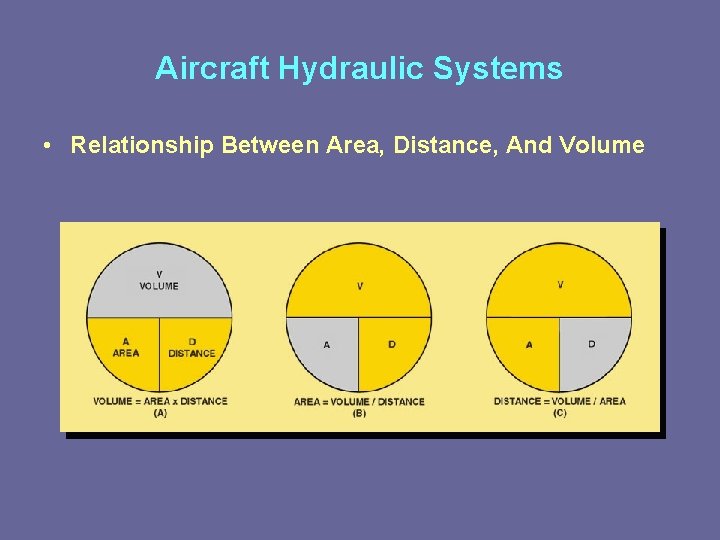 Aircraft Hydraulic Systems

• Relationship Between Area, Distance, And Volume

V
VOLUME

A
AREA

D
DISTANCE

VOLUME = AREA x DISTANCE
(A)

V

A

D

AREA = VOLUME / DISTANCE
(B)

V

A

D

DISTANCE = VOLUME / AREA
(C)